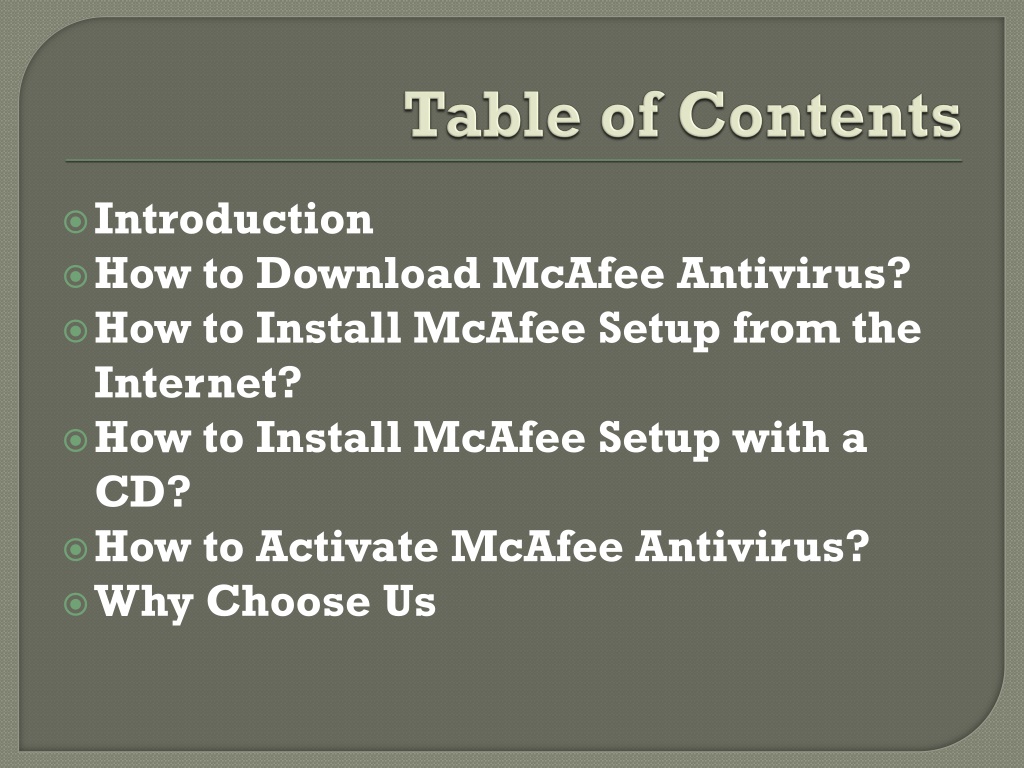 Table of Contents

Introduction
How to Download McAfee Antivirus?
How to Install McAfee Setup from the Internet?
How to Install McAfee Setup with a CD?
How to Activate McAfee Antivirus?
Why Choose Us